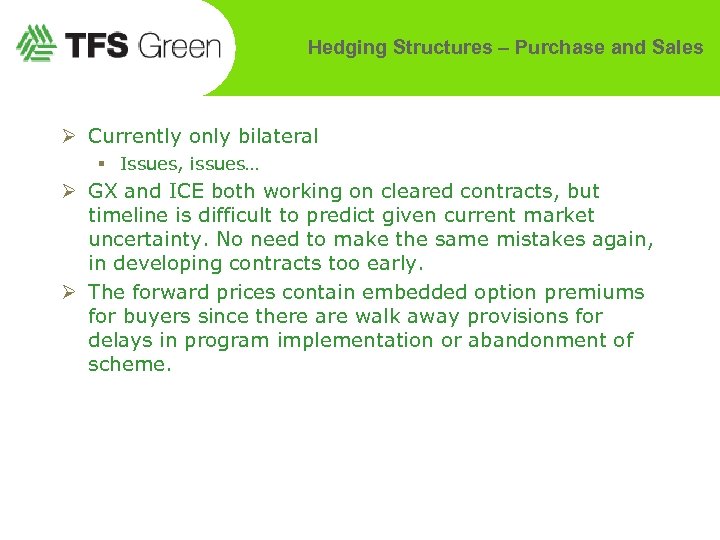 TFS Green

Hedging Structures – Purchase and Sales

➢ Currently only bilateral
▪ Issues, issues…

➢ GX and ICE both working on cleared contracts, but timeline is difficult to predict given current market uncertainty. No need to make the same mistakes again, in developing contracts too early.

➢ The forward prices contain embedded option premiums for buyers since there are walk away provisions for delays in program implementation or abandonment of scheme.